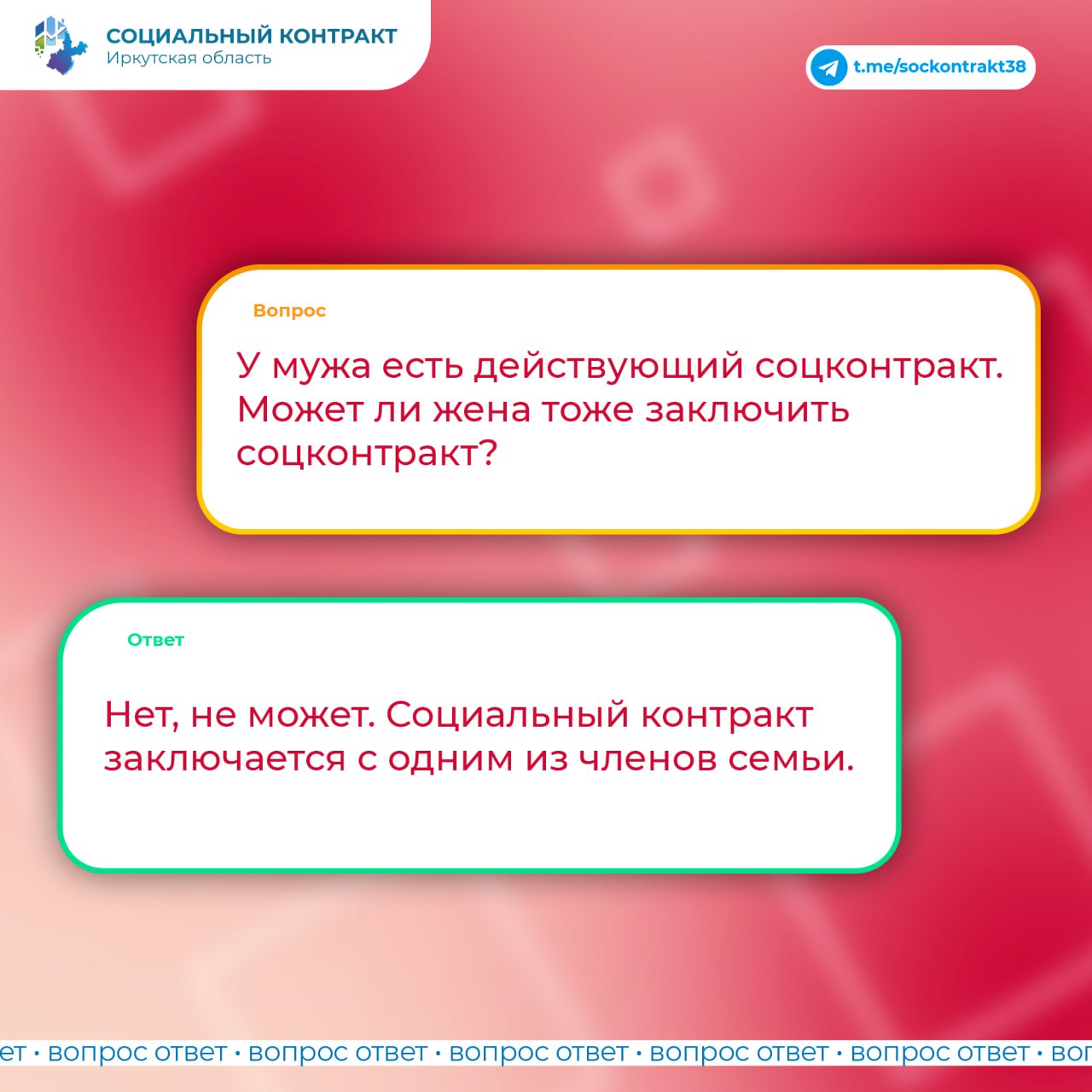 СОЦИАЛЬНЫЙ КОНТРАКТ
Иркутская область

t.me/sockontrakt38

Вопрос

У мужа есть действующий соцконтракт. Может ли жена тоже заключить соцконтракт?

Ответ

Нет, не может. Социальный контракт заключается с одним из членов семьи.

ет • вопрос ответ • вопрос ответ • вопрос ответ • вопрос ответ • вопрос ответ • воп